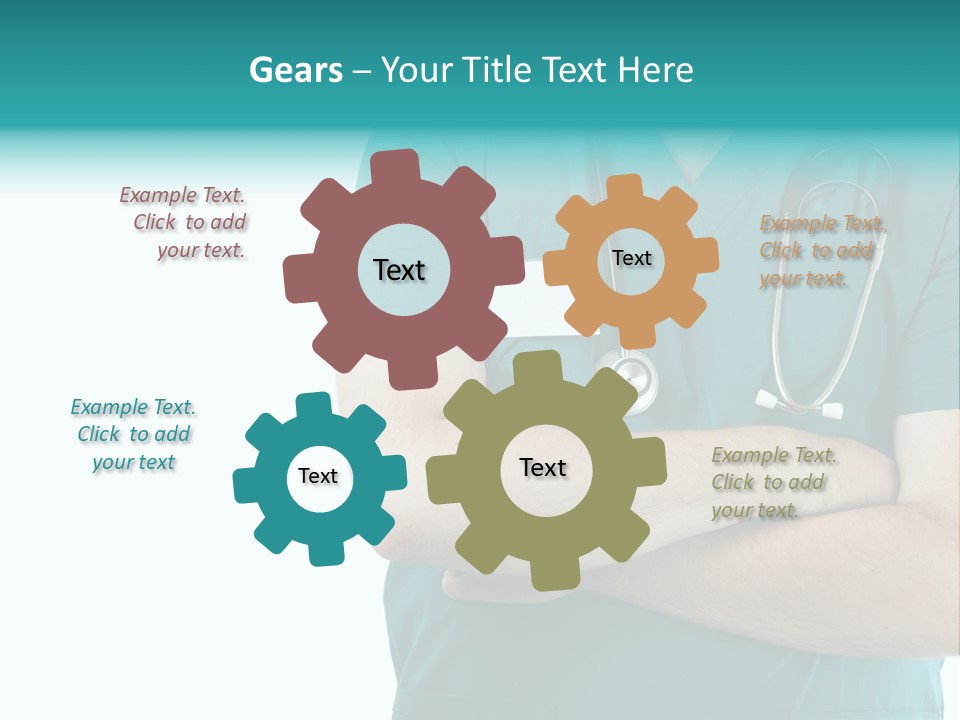 Gears – Your Title Text Here

Example Text. Click to add your text.

Text

Text

Example Text. Click to add your text.

Example Text. Click to add your text

Text

Text

Example Text. Click to add your text.